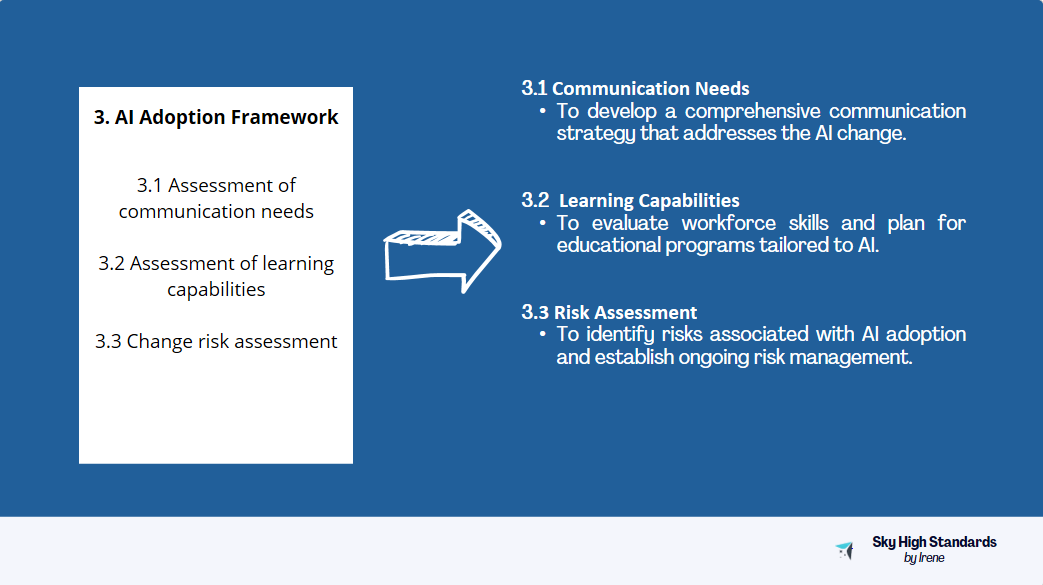 3. AI Adoption Framework

3.1 Assessment of communication needs

3.2 Assessment of learning capabilities

3.3 Change risk assessment

3.1 Communication Needs
• To develop a comprehensive communication strategy that addresses the AI change.

3.2 Learning Capabilities
• To evaluate workforce skills and plan for educational programs tailored to AI.

3.3 Risk Assessment
• To identify risks associated with AI adoption and establish ongoing risk management.

Sky High Standards
by Irene